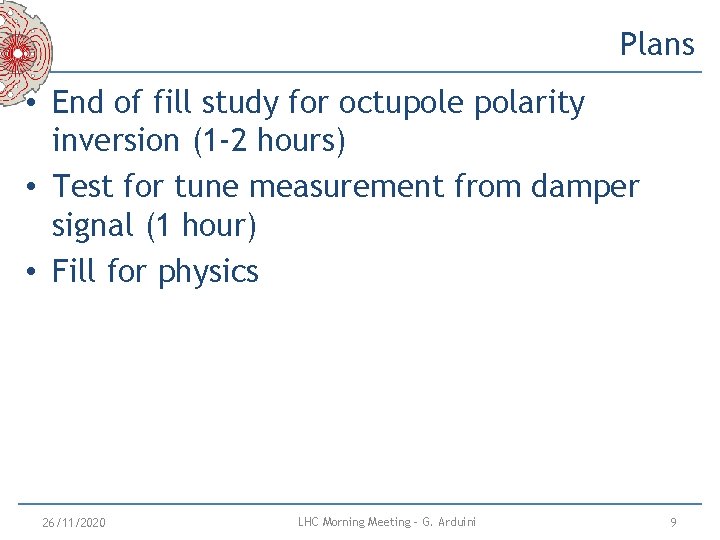 Plans

• End of fill study for octupole polarity inversion (1-2 hours)
• Test for tune measurement from damper signal (1 hour)
• Fill for physics

26/11/2020 LHC Morning Meeting - G. Arduini 9